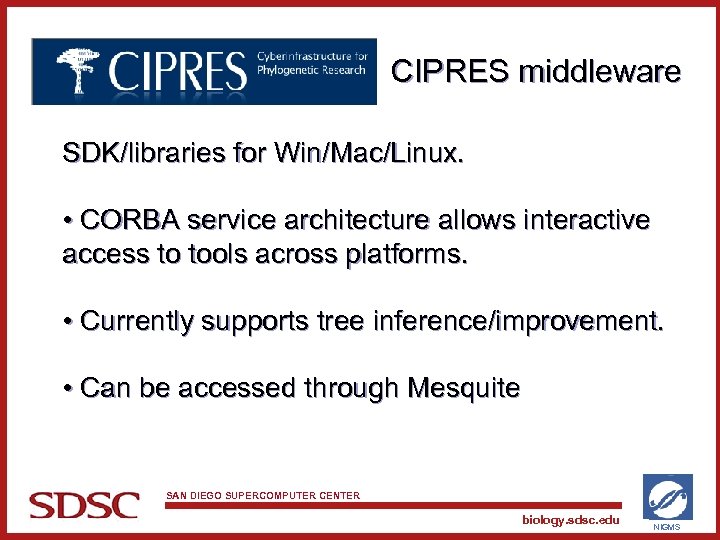 CIPRES Cyberinfrastructure for Phylogenetic Research

CIPRES middleware

SDK/libraries for Win/Mac/Linux.

• CORBA service architecture allows interactive access to tools across platforms.

• Currently supports tree inference/improvement.

• Can be accessed through Mesquite

SDSC SAN DIEGO SUPERCOMPUTER CENTER

biology.sdsc.edu

NIGMS